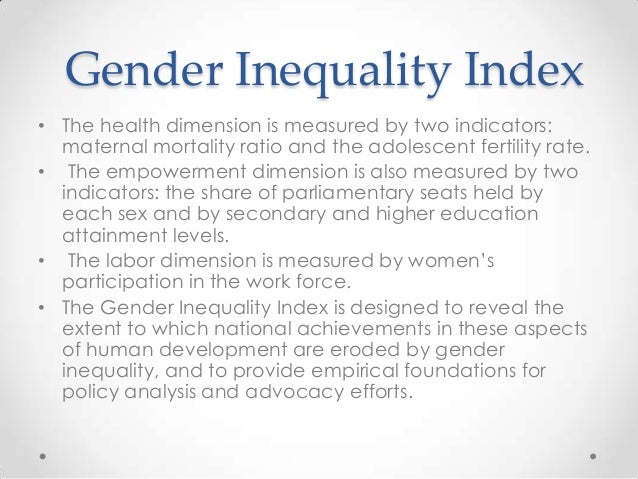 Gender Inequality Index

• The health dimension is measured by two indicators: maternal mortality ratio and the adolescent fertility rate.

• The empowerment dimension is also measured by two indicators: the share of parliamentary seats held by each sex and by secondary and higher education attainment levels.

• The labor dimension is measured by women's participation in the work force.

• The Gender Inequality Index is designed to reveal the extent to which national achievements in these aspects of human development are eroded by gender inequality, and to provide empirical foundations for policy analysis and advocacy efforts.